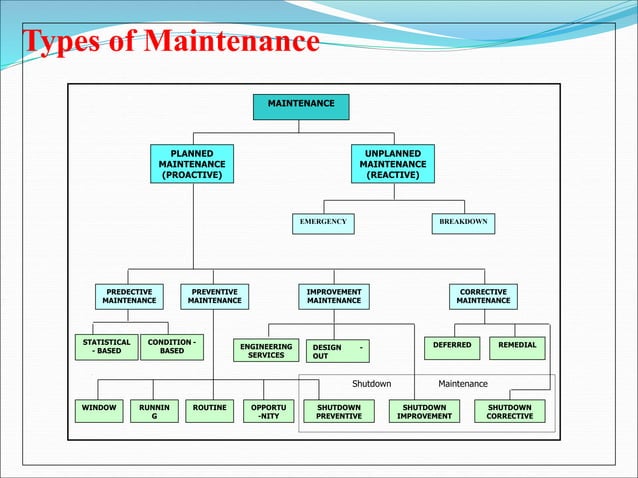 Types of Maintenance

MAINTENANCE

PLANNED MAINTENANCE (PROACTIVE)

UNPLANNED MAINTENANCE (REACTIVE)

EMERGENCY

BREAKDOWN

PREDECTIVE MAINTENANCE

PREVENTIVE MAINTENANCE

IMPROVEMENT MAINTENANCE

CORRECTIVE MAINTENANCE

STATISTICAL - BASED

CONDITION - BASED

ENGINEERING SERVICES

DESIGN - OUT

DEFERRED

REMEDIAL

Shutdown Maintenance

WINDOW

RUNNIN G

ROUTINE

OPPORTU -NITY

SHUTDOWN PREVENTIVE

SHUTDOWN IMPROVEMENT

SHUTDOWN CORRECTIVE